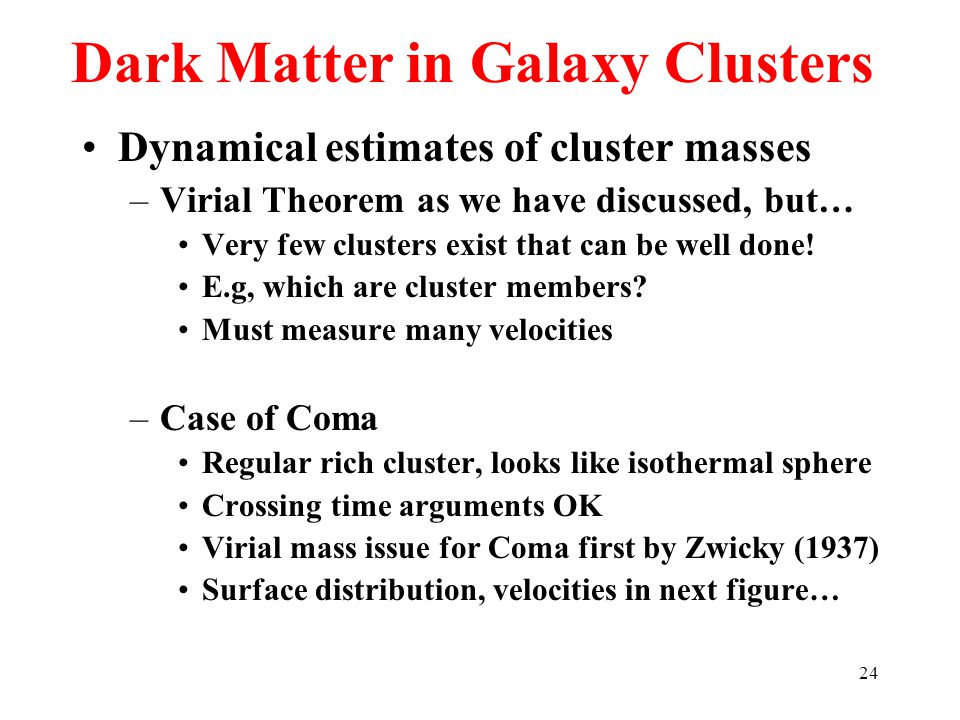 Dark Matter in Galaxy Clusters

• Dynamical estimates of cluster masses
  – Virial Theorem as we have discussed, but…
    • Very few clusters exist that can be well done!
    • E.g, which are cluster members?
    • Must measure many velocities

  – Case of Coma
    • Regular rich cluster, looks like isothermal sphere
    • Crossing time arguments OK
    • Virial mass issue for Coma first by Zwicky (1937)
    • Surface distribution, velocities in next figure…

24